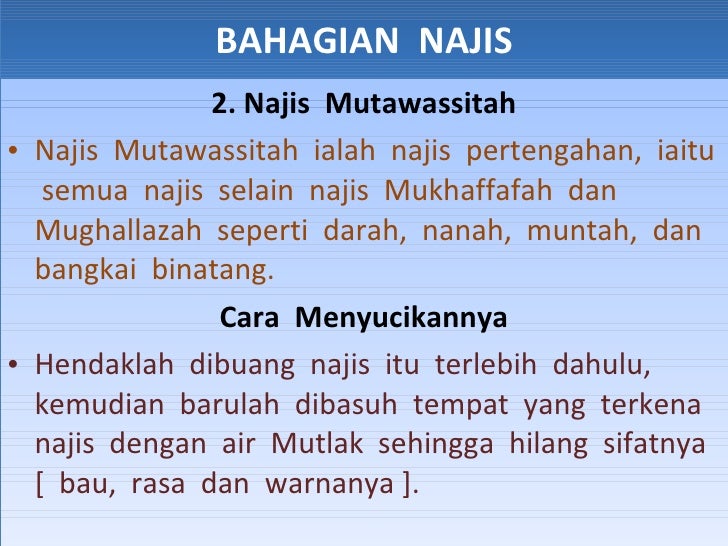 BAHAGIAN NAJIS

2. Najis Mutawassitah

• Najis Mutawassitah ialah najis pertengahan, iaitu semua najis selain najis Mukhaffafah dan Mughallazah seperti darah, nanah, muntah, dan bangkai binatang.

Cara Menyucikannya

• Hendaklah dibuang najis itu terlebih dahulu, kemudian barulah dibasuh tempat yang terkena najis dengan air Mutlak sehingga hilang sifatnya [ bau, rasa dan warnanya ].